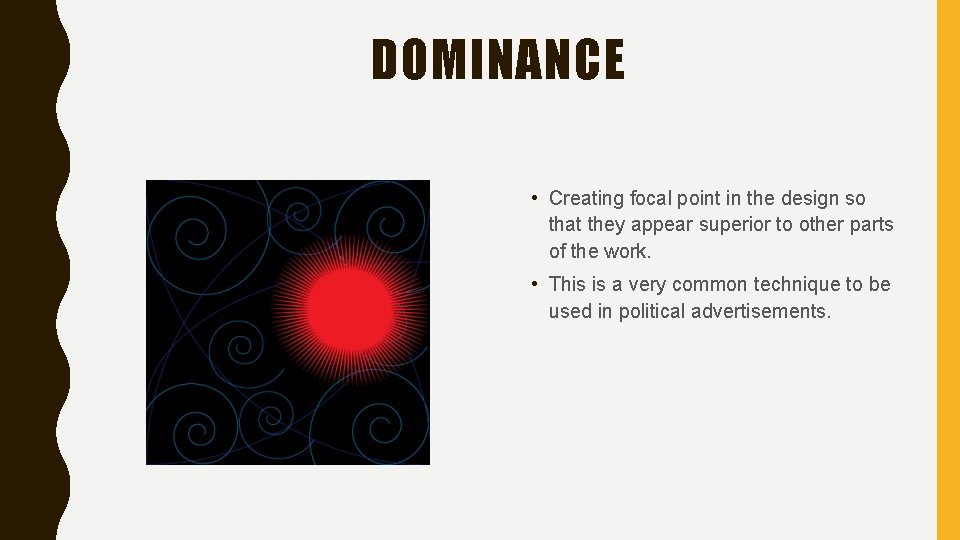 DOMINANCE

• Creating focal point in the design so that they appear superior to other parts of the work.

• This is a very common technique to be used in political advertisements.